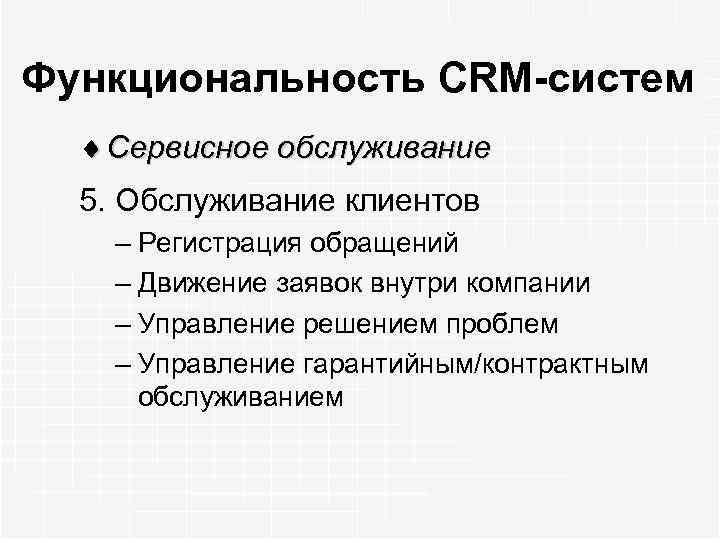 Функциональность CRM-систем

♦ Сервисное обслуживание

5. Обслуживание клиентов

– Регистрация обращений

– Движение заявок внутри компании

– Управление решением проблем

– Управление гарантийным/контрактным обслуживанием